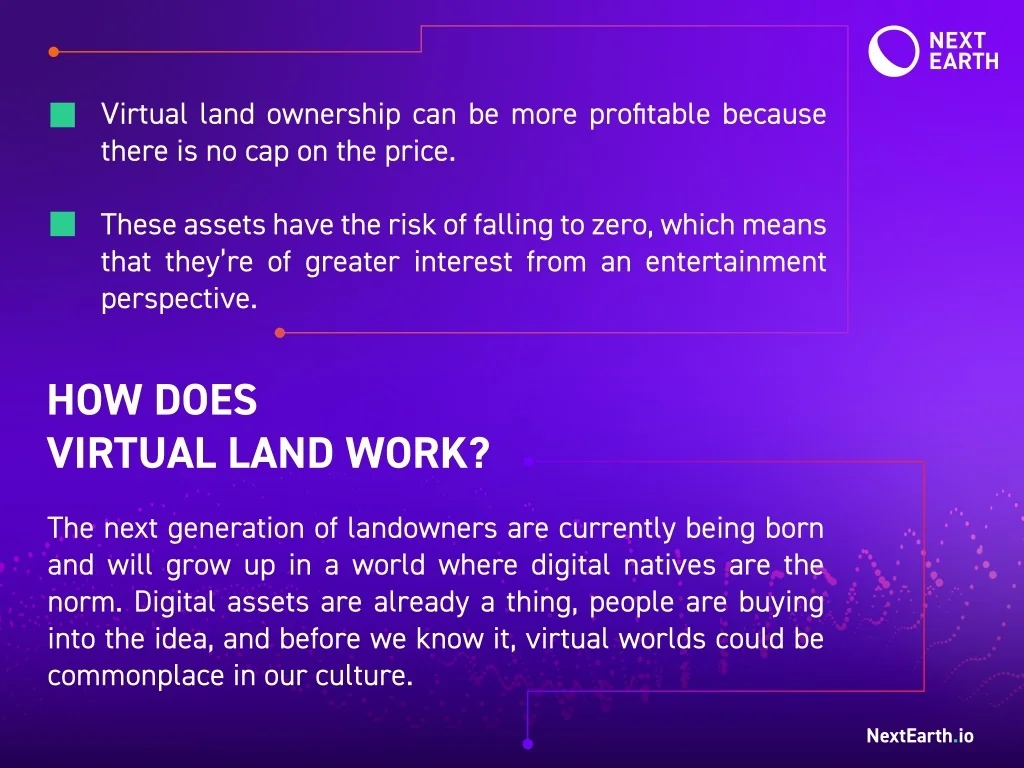 NEXT
EARTH

Virtual land ownership can be more profitable because there is no cap on the price.

These assets have the risk of falling to zero, which means that they're of greater interest from an entertainment perspective.

HOW DOES
VIRTUAL LAND WORK?

The next generation of landowners are currently being born and will grow up in a world where digital natives are the norm. Digital assets are already a thing, people are buying into the idea, and before we know it, virtual worlds could be commonplace in our culture.

NextEarth.io